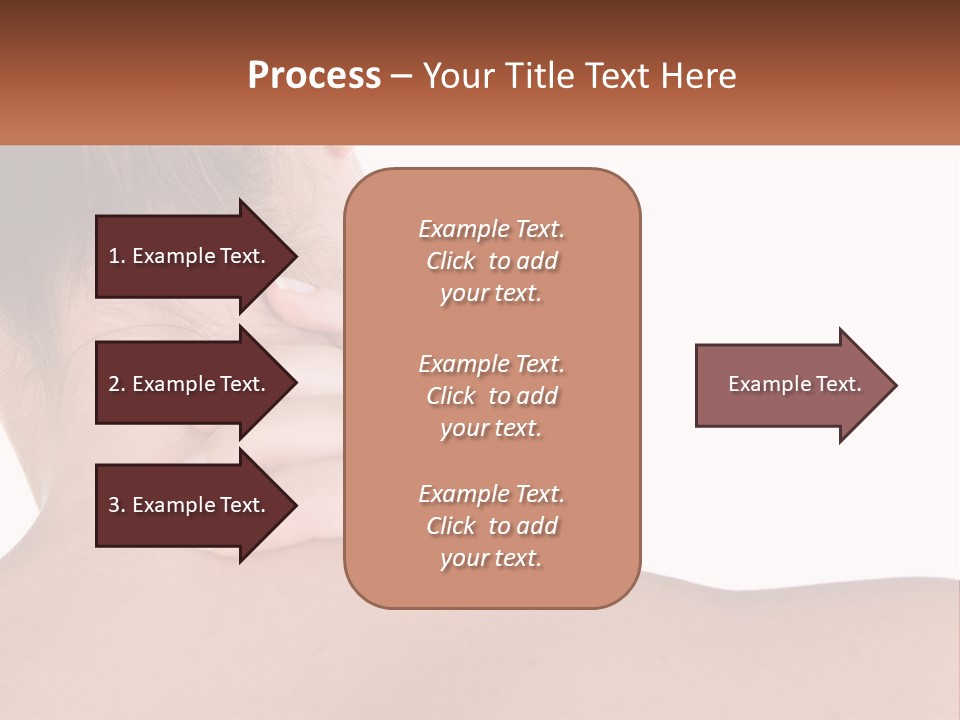 Process – Your Title Text Here

1. Example Text.

2. Example Text.

3. Example Text.

Example Text. Click to add your text.

Example Text. Click to add your text.

Example Text. Click to add your text.

Example Text.